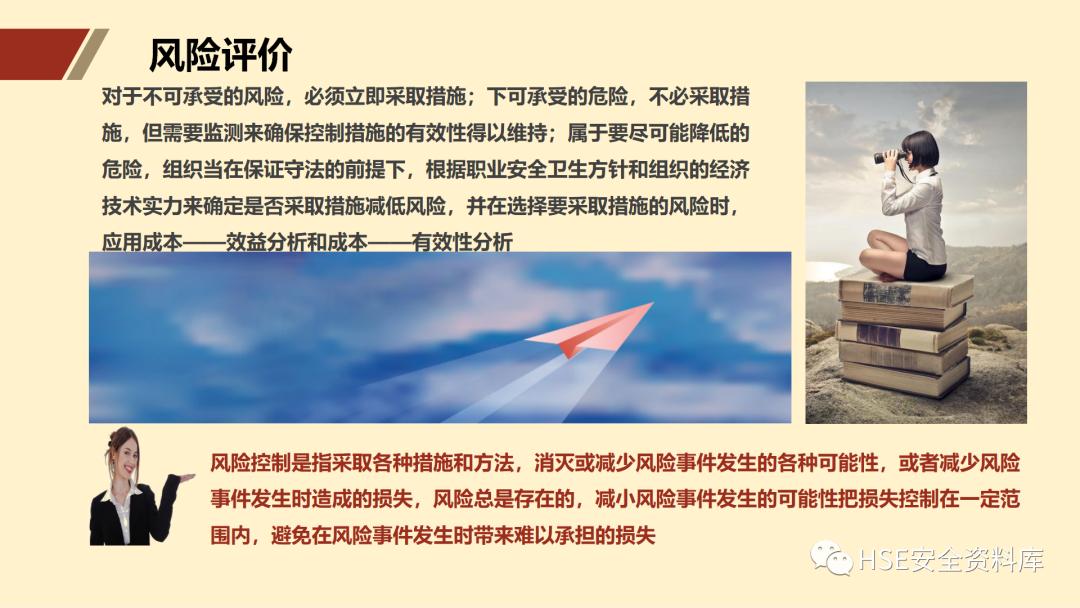 风险评价

对于不可承受的风险，必须立即采取措施；下可承受的危险，不必采取措施，但需要监测来确保控制措施的有效性得以维持；属于要尽可能降低的危险，组织当在保证守法的前提下，根据职业安全卫生方针和组织的经济技术实力来确定是否采取措施减低风险，并在选择要采取措施的风险时，应用成本——效益分析和成本——有效性分析

风险控制是指采取各种措施和方法，消灭或减少风险事件发生的各种可能性，或者减少风险事件发生时造成的损失，风险总是存在的，减小风险事件发生的可能性把损失控制在一定范围内，避免在风险事件发生时带来难以承担的损失

HSE安全资料库